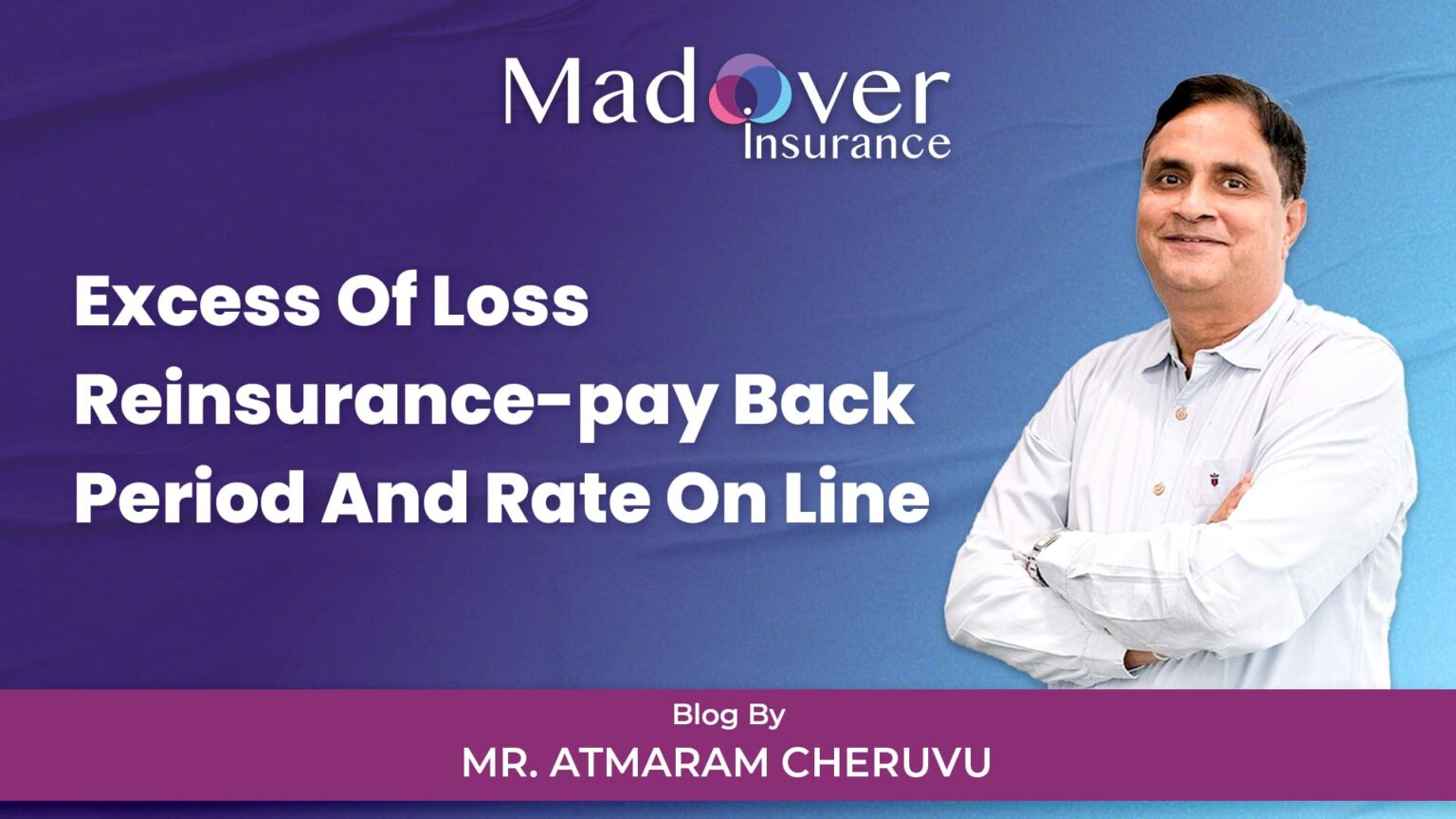 Madover
Insurance

Excess Of Loss Reinsurance-pay Back Period And Rate On Line

Blog By
MR. ATMARAM CHERUVU